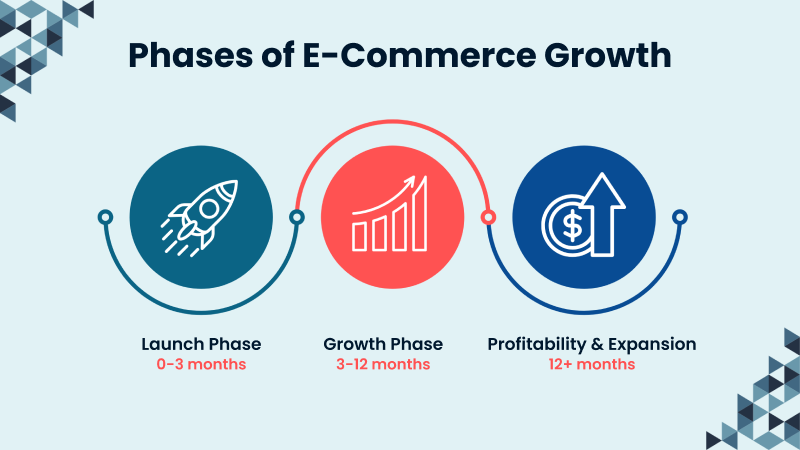 Phases of E-Commerce Growth

$

Launch Phase
0-3 months

Growth Phase
3-12 months

Profitability & Expansion
12+ months